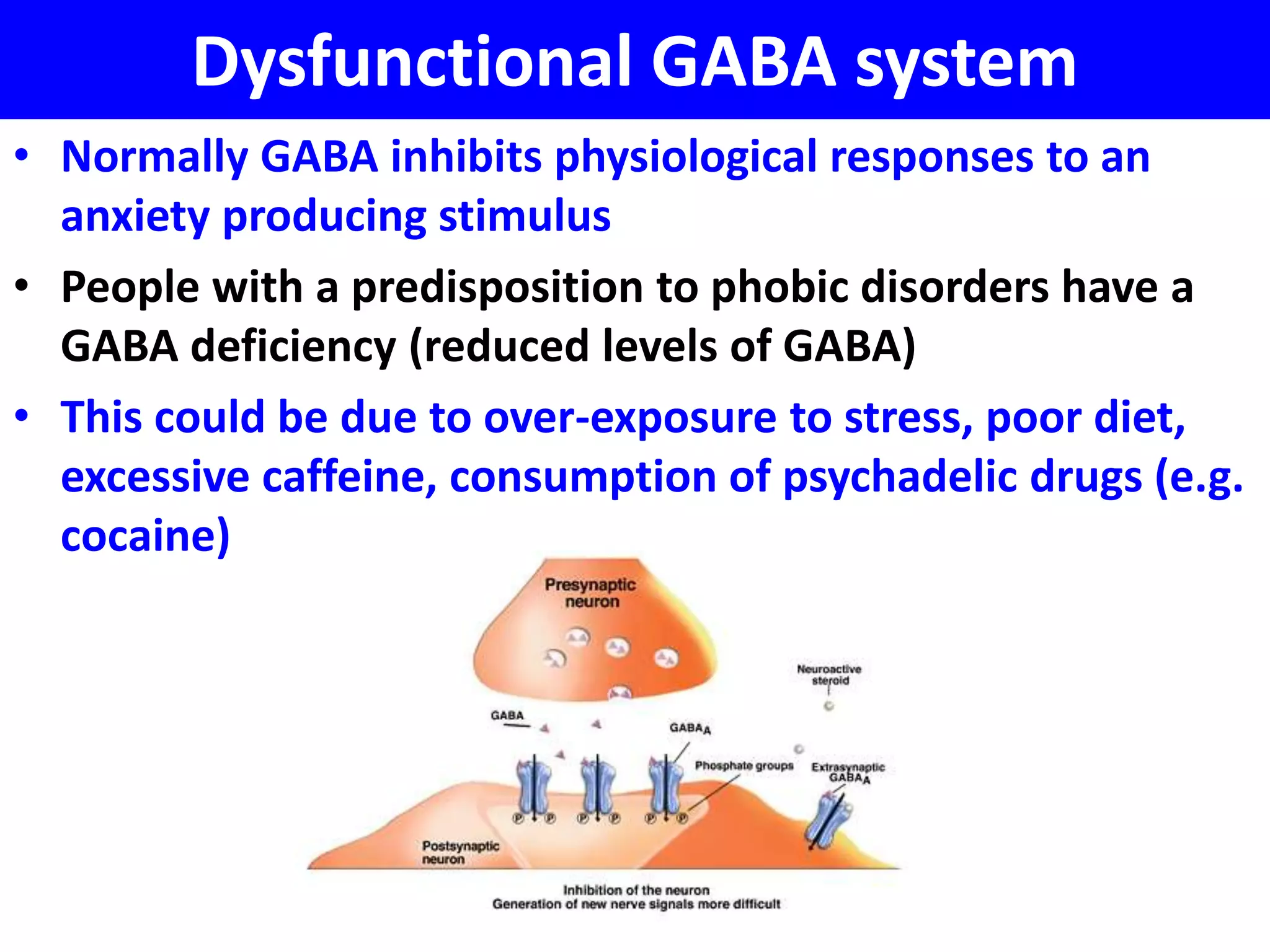 Dysfunctional GABA system

• Normally GABA inhibits physiological responses to an anxiety producing stimulus

• People with a predisposition to phobic disorders have a GABA deficiency (reduced levels of GABA)

• This could be due to over-exposure to stress, poor diet, excessive caffeine, consumption of psychadelic drugs (e.g. cocaine)

Presynaptic neuron

Neuroactive steroid

GABA

$GABA_A$

Phosphate groups

Extrasynaptic $GABA_A$

P P P P P P

Postsynaptic neuron

Inhibition of the neuron
Generation of new nerve signals more difficult